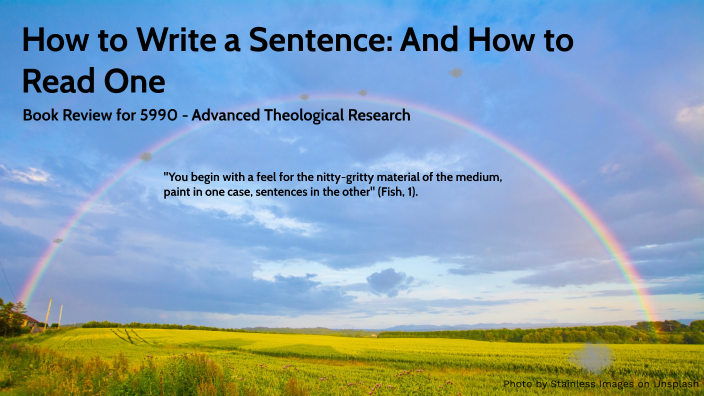 How to Write a Sentence: And How to Read One

Book Review for 5990 - Advanced Theological Research

"You begin with a feel for the nitty-gritty material of the medium, paint in one case, sentences in the other" (Fish, 1).

Photo by Stainless Images on Unsplash